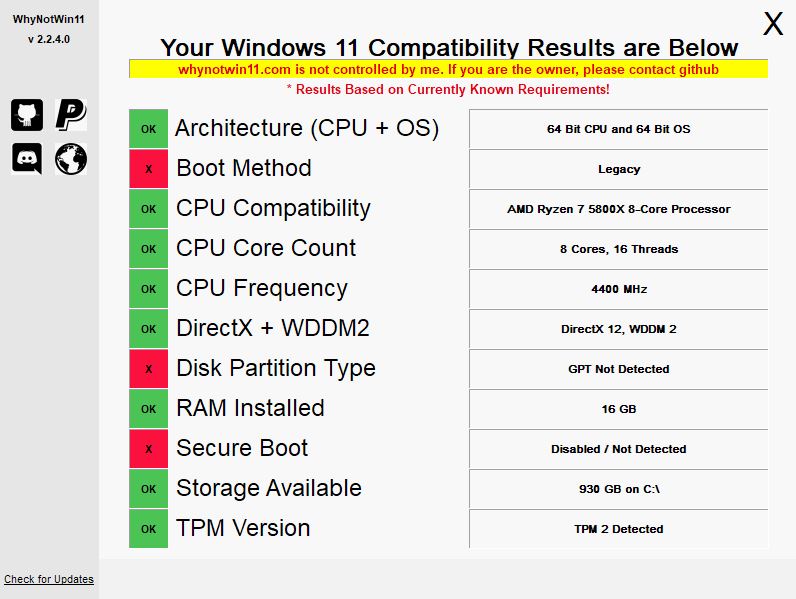 WhyNotWin11
v 2.2.4.0

X

Your Windows 11 Compatibility Results are Below

whynotwin11.com is not controlled by me. If you are the owner, please contact github

* Results Based on Currently Known Requirements!

| | | |
|---|---|---|
| OK | Architecture (CPU + OS) | 64 Bit CPU and 64 Bit OS |
| X | Boot Method | Legacy |
| OK | CPU Compatibility | AMD Ryzen 7 5800X 8-Core Processor |
| OK | CPU Core Count | 8 Cores, 16 Threads |
| OK | CPU Frequency | 4400 MHz |
| OK | DirectX + WDDM2 | DirectX 12, WDDM 2 |
| X | Disk Partition Type | GPT Not Detected |
| OK | RAM Installed | 16 GB |
| X | Secure Boot | Disabled / Not Detected |
| OK | Storage Available | 930 GB on C:\ |
| OK | TPM Version | TPM 2 Detected |

Check for Updates